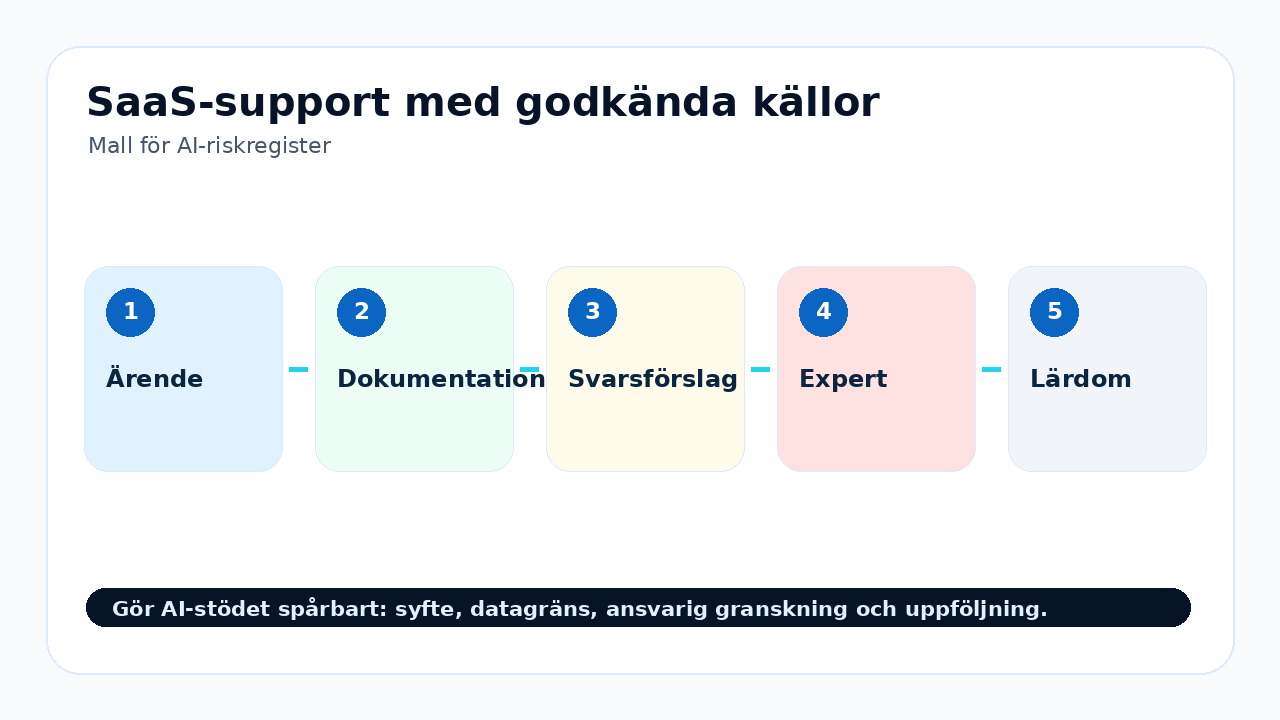 SaaS-support med godkända källor

Mall för AI-riskregister

1
Ärende

2
Dokumentation

3
Svarsförslag

4
Expert

5
Lärdom

Gör AI-stödet spårbart: syfte, datagräns, ansvarig granskning och uppföljning.